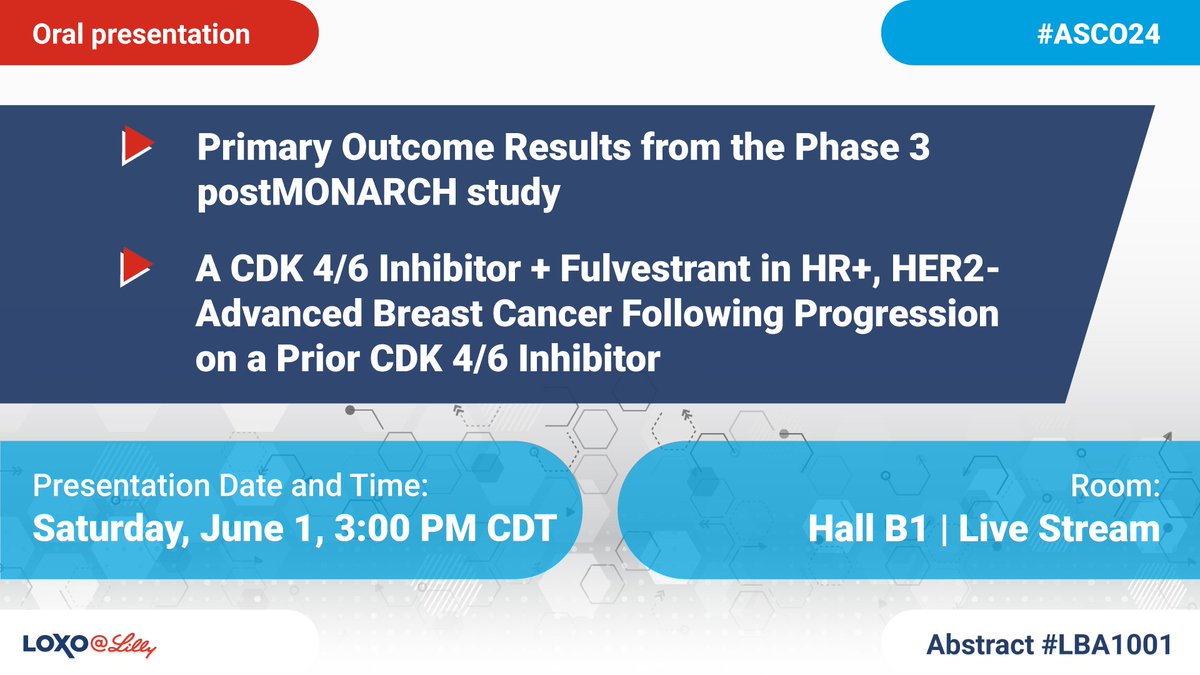 Oral presentation

#ASCO24

Primary Outcome Results from the Phase 3 postMONARCH study

A CDK 4/6 Inhibitor + Fulvestrant in HR+, HER2- Advanced Breast Cancer Following Progression on a Prior CDK 4/6 Inhibitor

Presentation Date and Time:
Saturday, June 1, 3:00 PM CDT

Room:
Hall B1 | Live Stream

LOXO@Lilly

Abstract #LBA1001